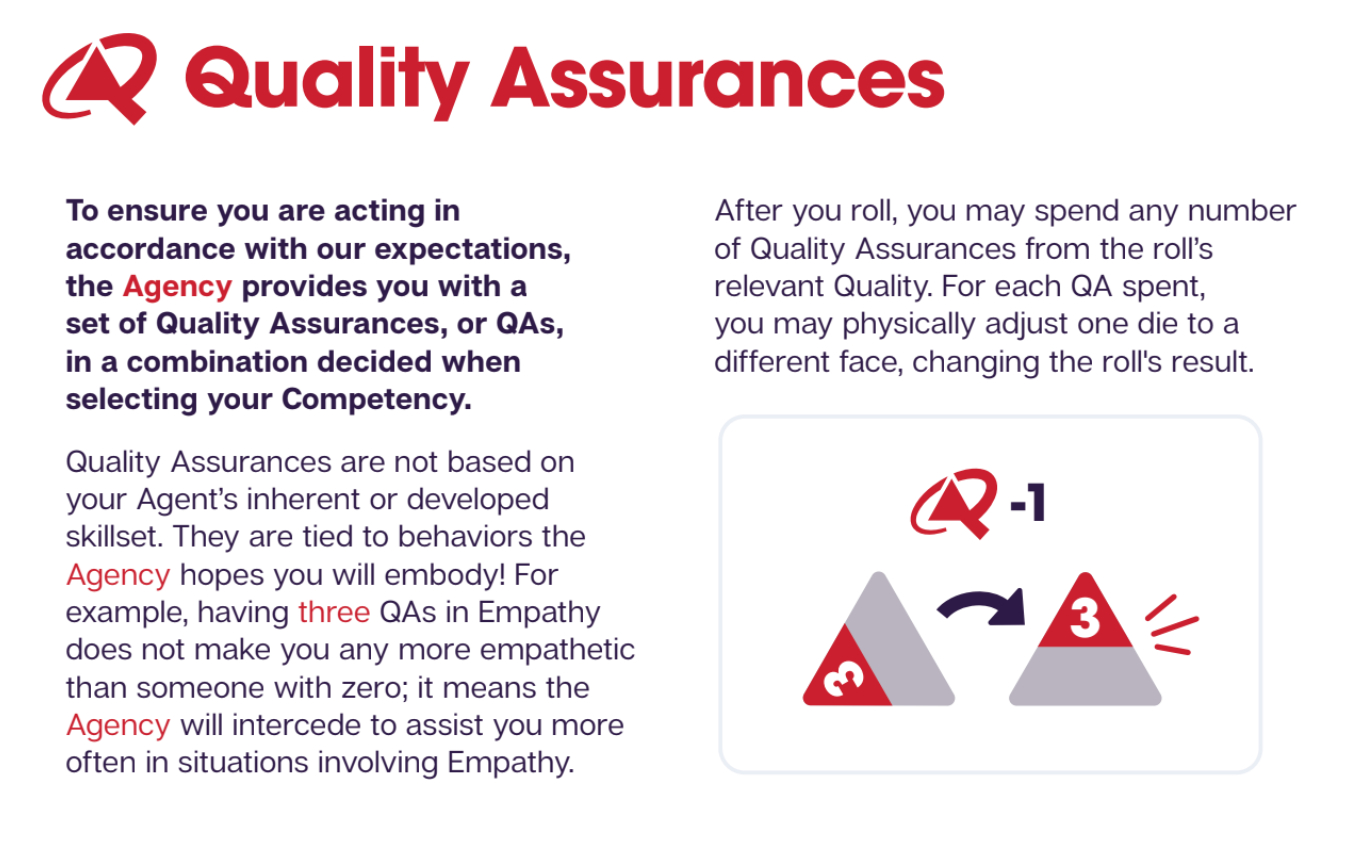 Quality Assurances

To ensure you are acting in accordance with our expectations, the Agency provides you with a set of Quality Assurances, or QAs, in a combination decided when selecting your Competency.

Quality Assurances are not based on your Agent's inherent or developed skillset. They are tied to behaviors the Agency hopes you will embody! For example, having three QAs in Empathy does not make you any more empathetic than someone with zero; it means the Agency will intercede to assist you more often in situations involving Empathy.

After you roll, you may spend any number of Quality Assurances from the roll's relevant Quality. For each QA spent, you may physically adjust one die to a different face, changing the roll's result.

-1

3

3